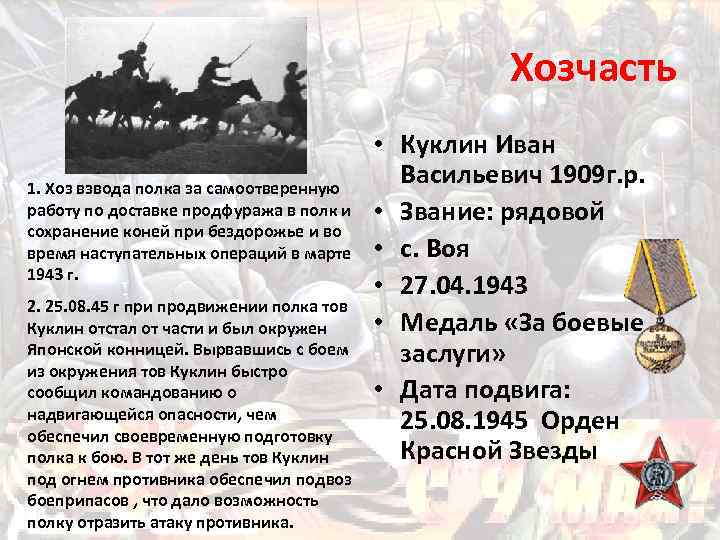 Хозчасть

1. Хоз взвода полка за самоотверенную работу по доставке продфуража в полк и сохранение коней при бездорожье и во время наступательных операций в марте 1943 г.

2. 25.08.45 г при продвижении полка тов Куклин отстал от части и был окружен Японской конницей. Вырвавшись с боем из окружения тов Куклин быстро сообщил командованию о надвигающейся опасности, чем обеспечил своевременную подготовку полка к бою. В тот же день тов Куклин под огнем противника обеспечил подвоз боеприпасов , что дало возможность полку отразить атаку противника.

• Куклин Иван Васильевич 1909г.р.
• Звание: рядовой
• с. Воя
• 27.04.1943
• Медаль «За боевые заслуги»
• Дата подвига: 25.08.1945 Орден Красной Звезды